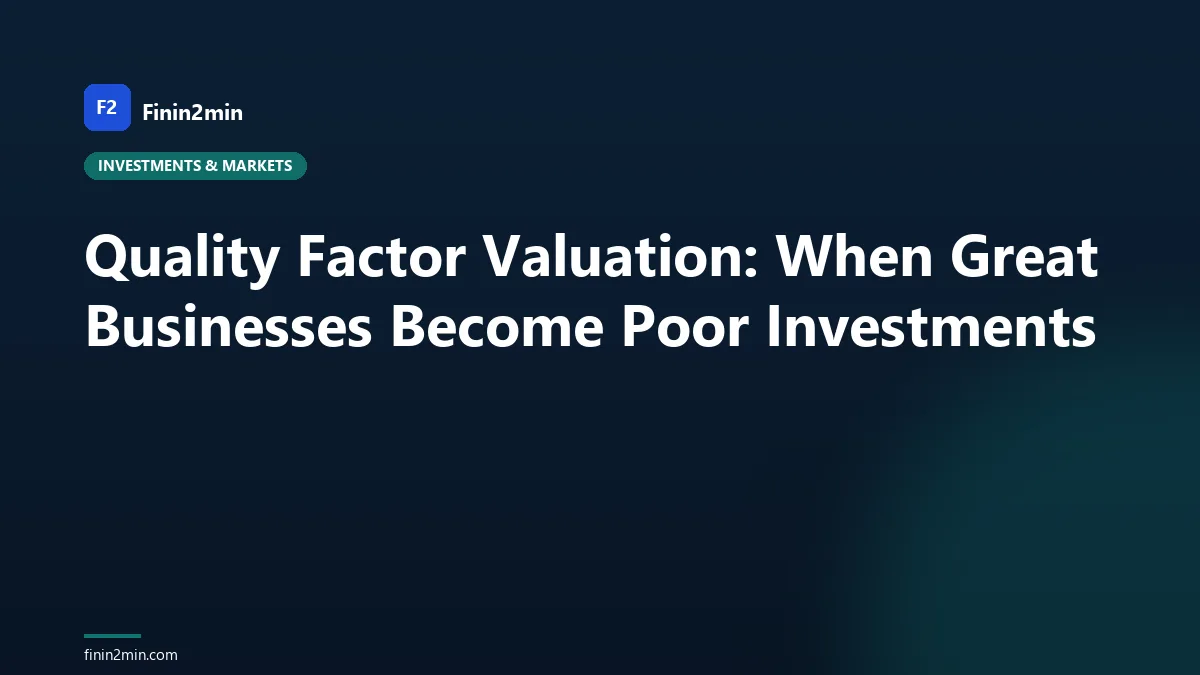 F2 Finin2min

INVESTMENTS & MARKETS

Quality Factor Valuation: When Great Businesses Become Poor Investments

finin2min.com